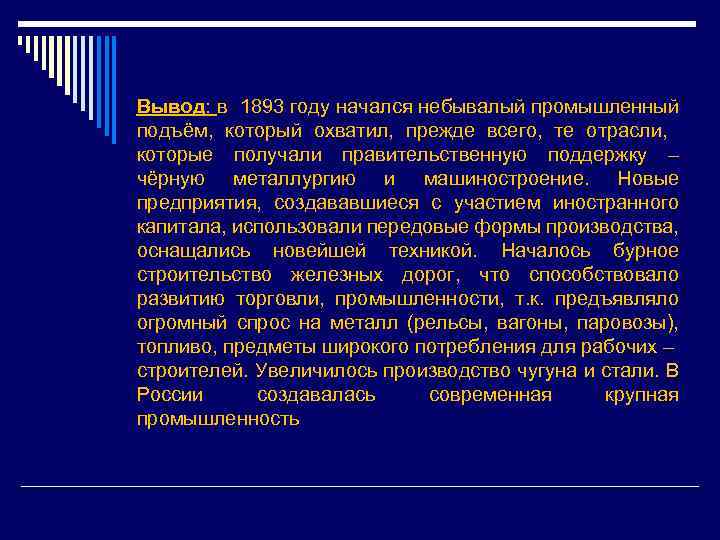 Вывод: в 1893 году начался небывалый промышленный подъём, который охватил, прежде всего, те отрасли, которые получали правительственную поддержку – чёрную металлургию и машиностроение. Новые предприятия, создававшиеся с участием иностранного капитала, использовали передовые формы производства, оснащались новейшей техникой. Началось бурное строительство железных дорог, что способствовало развитию торговли, промышленности, т.к. предъявляло огромный спрос на металл (рельсы, вагоны, паровозы), топливо, предметы широкого потребления для рабочих – строителей. Увеличилось производство чугуна и стали. В России создавалась современная крупная промышленность